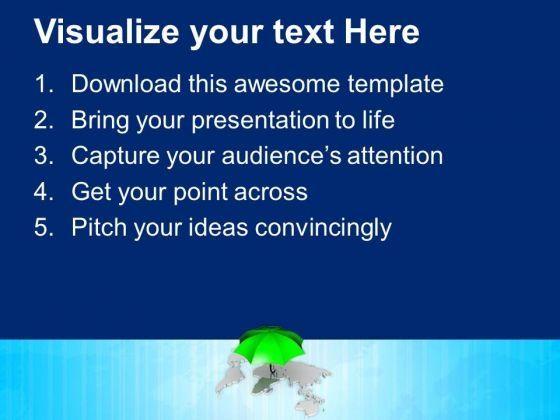 Visualize your text Here

1. Download this awesome template
2. Bring your presentation to life
3. Capture your audience's attention
4. Get your point across
5. Pitch your ideas convincingly